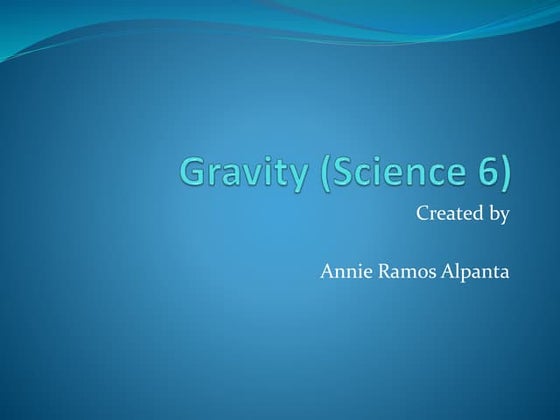 Gravity (Science 6)

Created by

Annie Ramos Alpanta